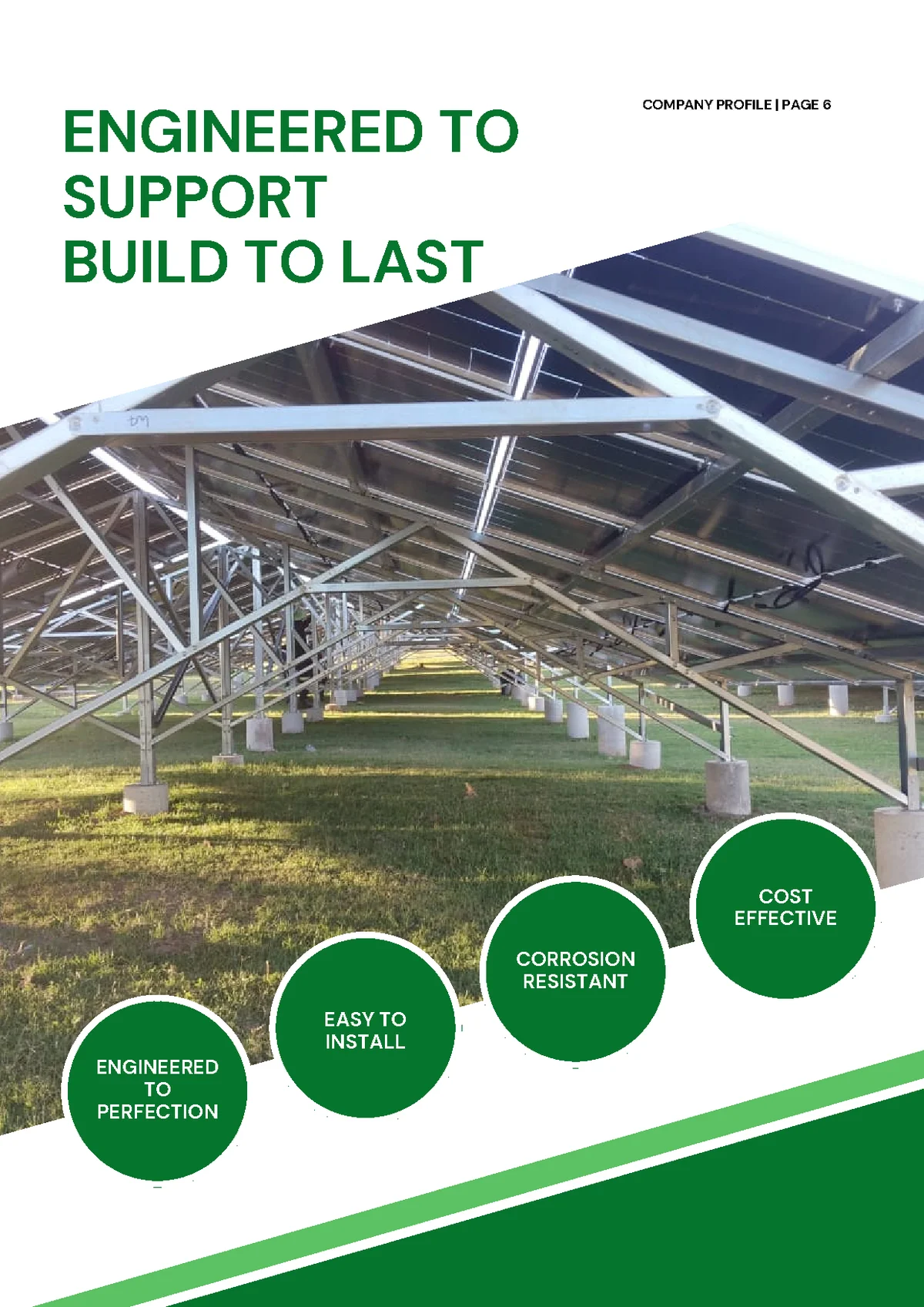 COMPANY PROFILE | PAGE 6

ENGINEERED TO SUPPORT BUILD TO LAST

ENGINEERED TO PERFECTION

EASY TO INSTALL

CORROSION RESISTANT

COST EFFECTIVE